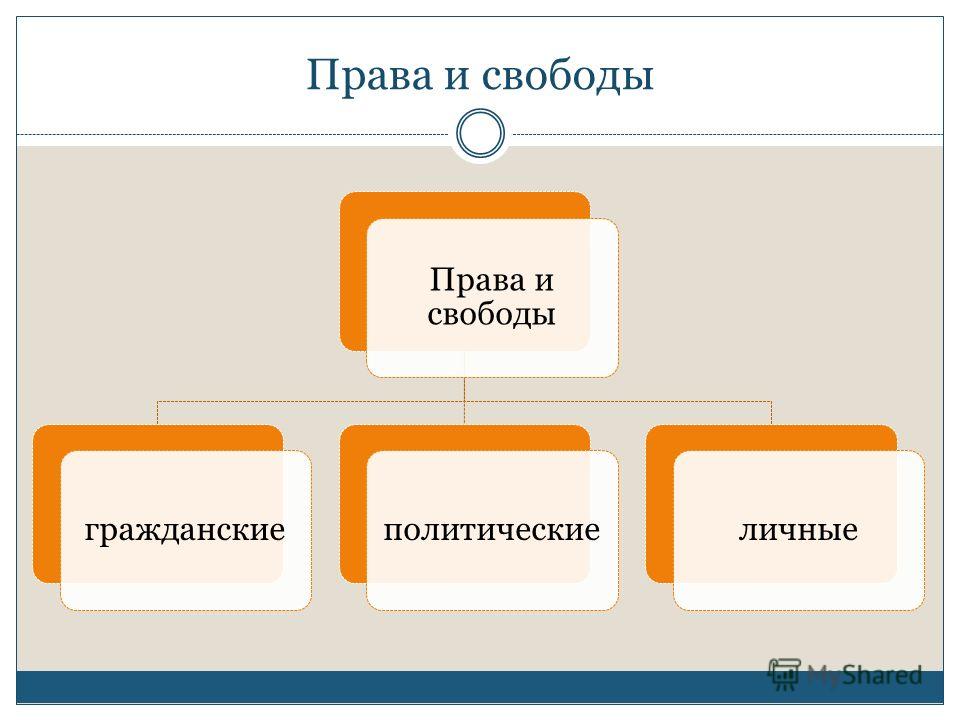 Права и свободы

Права и свободы

гражданские

политические

личные

MyShared